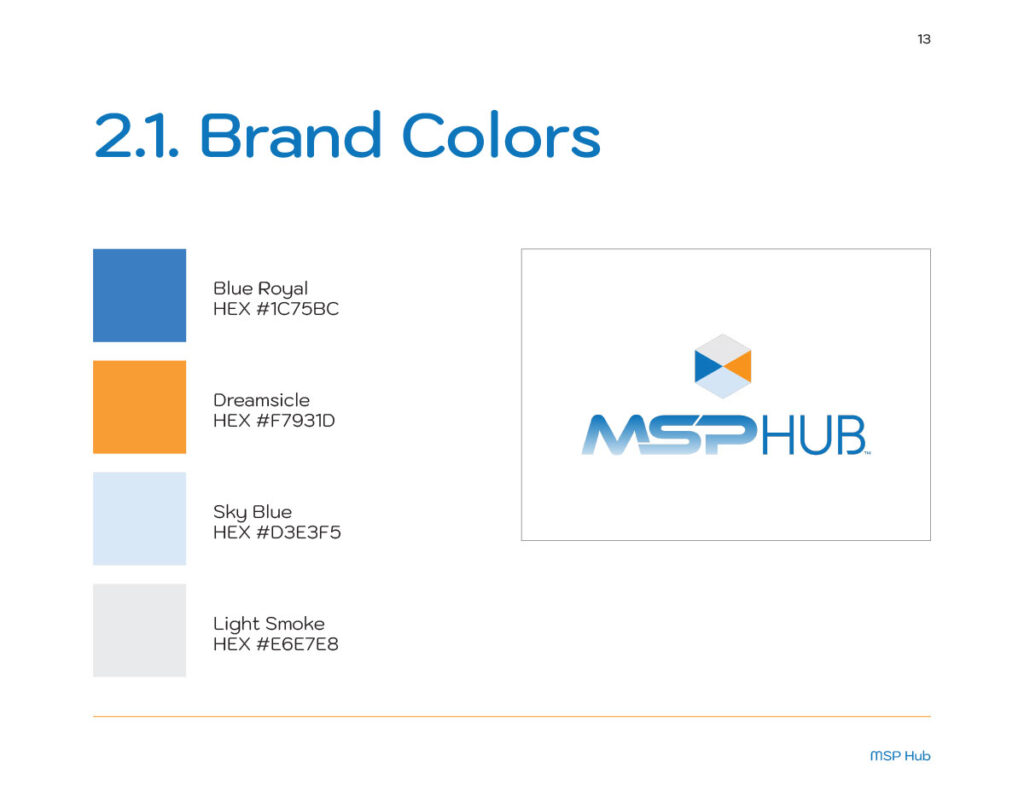 13

2.1. Brand Colors

Blue Royal
HEX #1C75BC

Dreamsicle
HEX #F7931D

Sky Blue
HEX #D3E3F5

Light Smoke
HEX #E6E7E8

MSPHUB™

MSP Hub